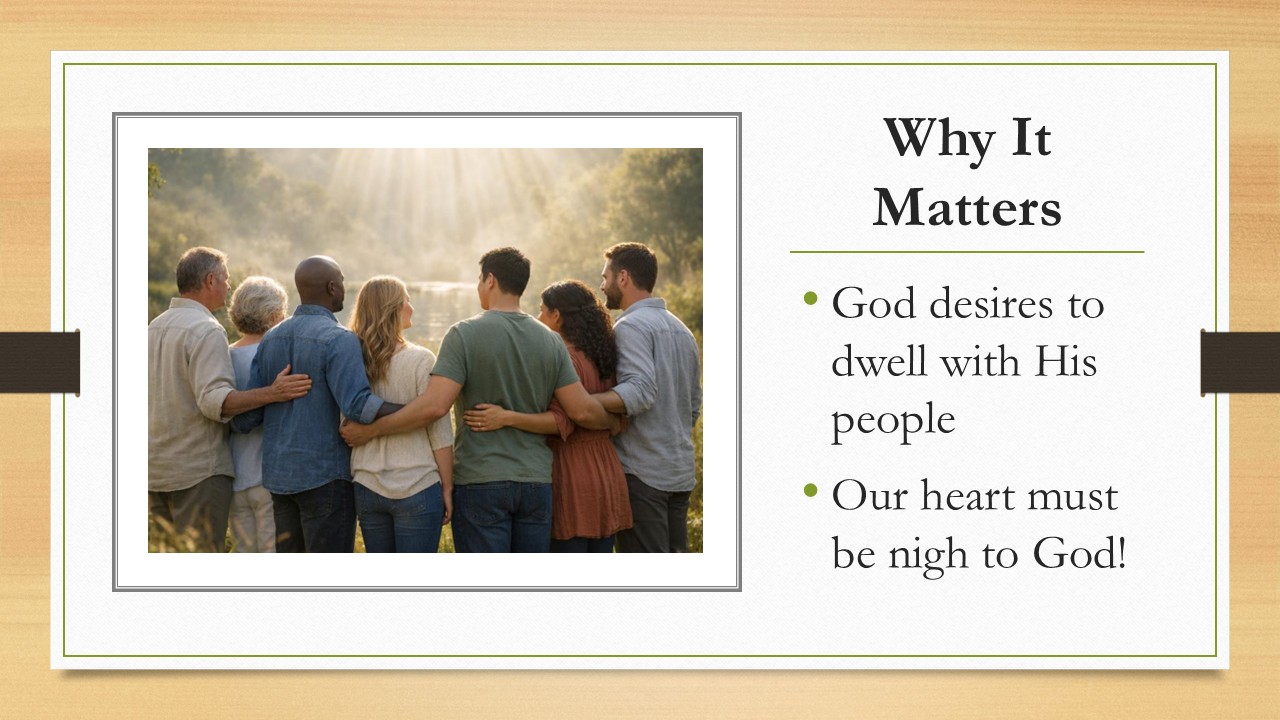 Why It Matters

• God desires to dwell with His people

• Our heart must be nigh to God!